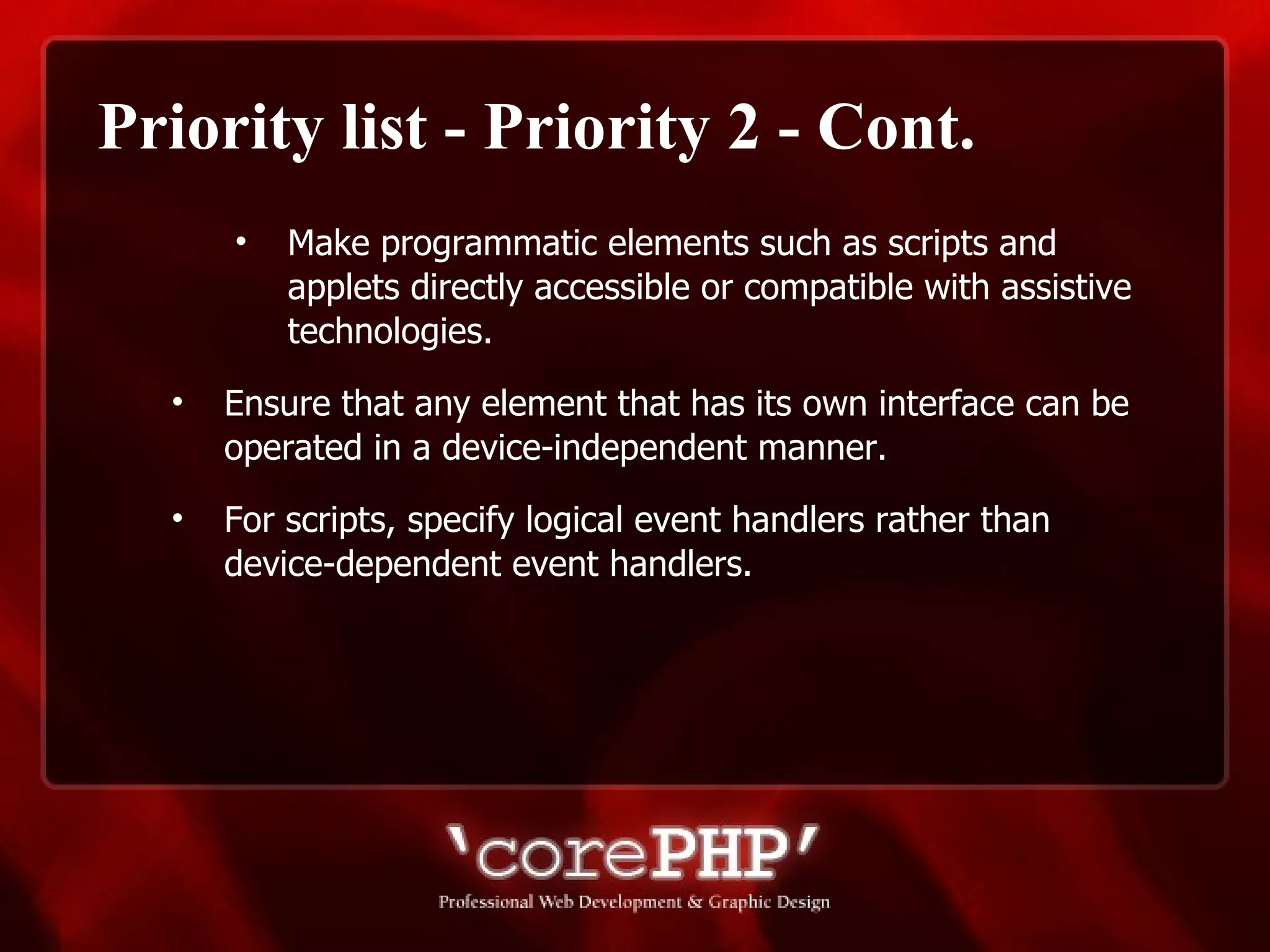 Priority list - Priority 2 - Cont.

• Make programmatic elements such as scripts and applets directly accessible or compatible with assistive technologies.

• Ensure that any element that has its own interface can be operated in a device-independent manner.

• For scripts, specify logical event handlers rather than device-dependent event handlers.

'corePHP'

Professional Web Development & Graphic Design